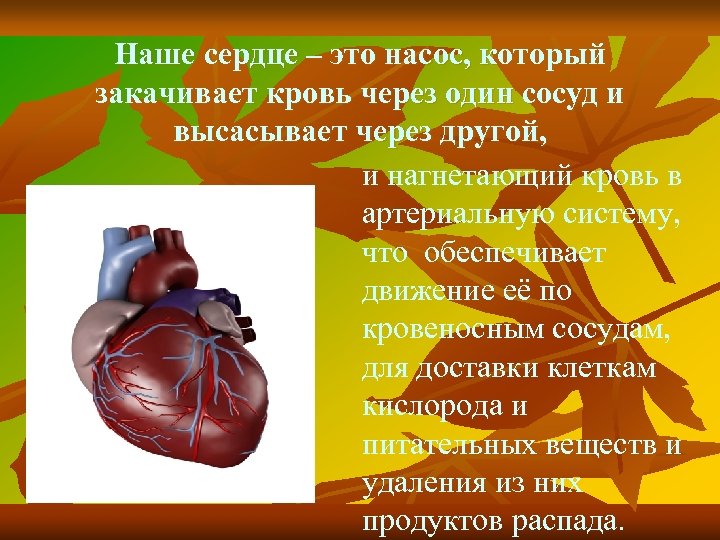 Наше сердце – это насос, который закачивает кровь через один сосуд и высасывает через другой,

и нагнетающий кровь в артериальную систему, что обеспечивает движение её по кровеносным сосудам, для доставки клеткам кислорода и питательных веществ и удаления из них продуктов распада.